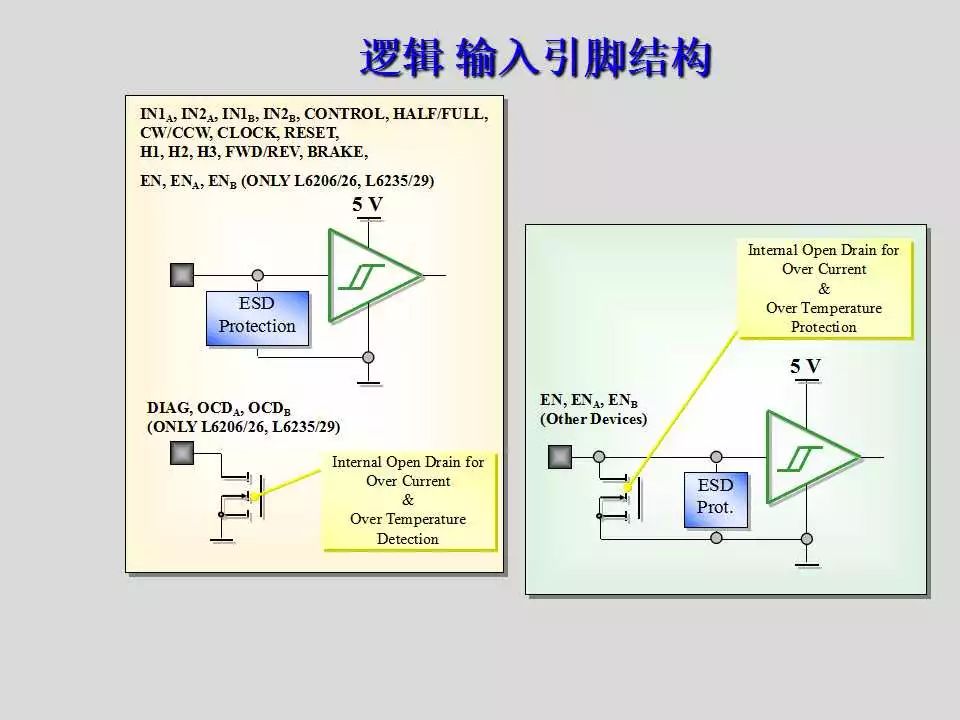 逻辑 输入引脚结构

$IN1_A$, $IN2_A$, $IN1_B$, $IN2_B$, CONTROL, HALF/FULL, CW/CCW, CLOCK, RESET, H1, H2, H3, FWD/REV, BRAKE,

EN, $EN_A$, $EN_B$ (ONLY L6206/26, L6235/29)

5 V

ESD Protection

DIAG, $OCD_A$, $OCD_B$ (ONLY L6206/26, L6235/29)

Internal Open Drain for Over Current & Over Temperature Detection

Internal Open Drain for Over Current & Over Temperature Protection

5 V

EN, $EN_A$, $EN_B$ (Other Devices)

ESD Prot.